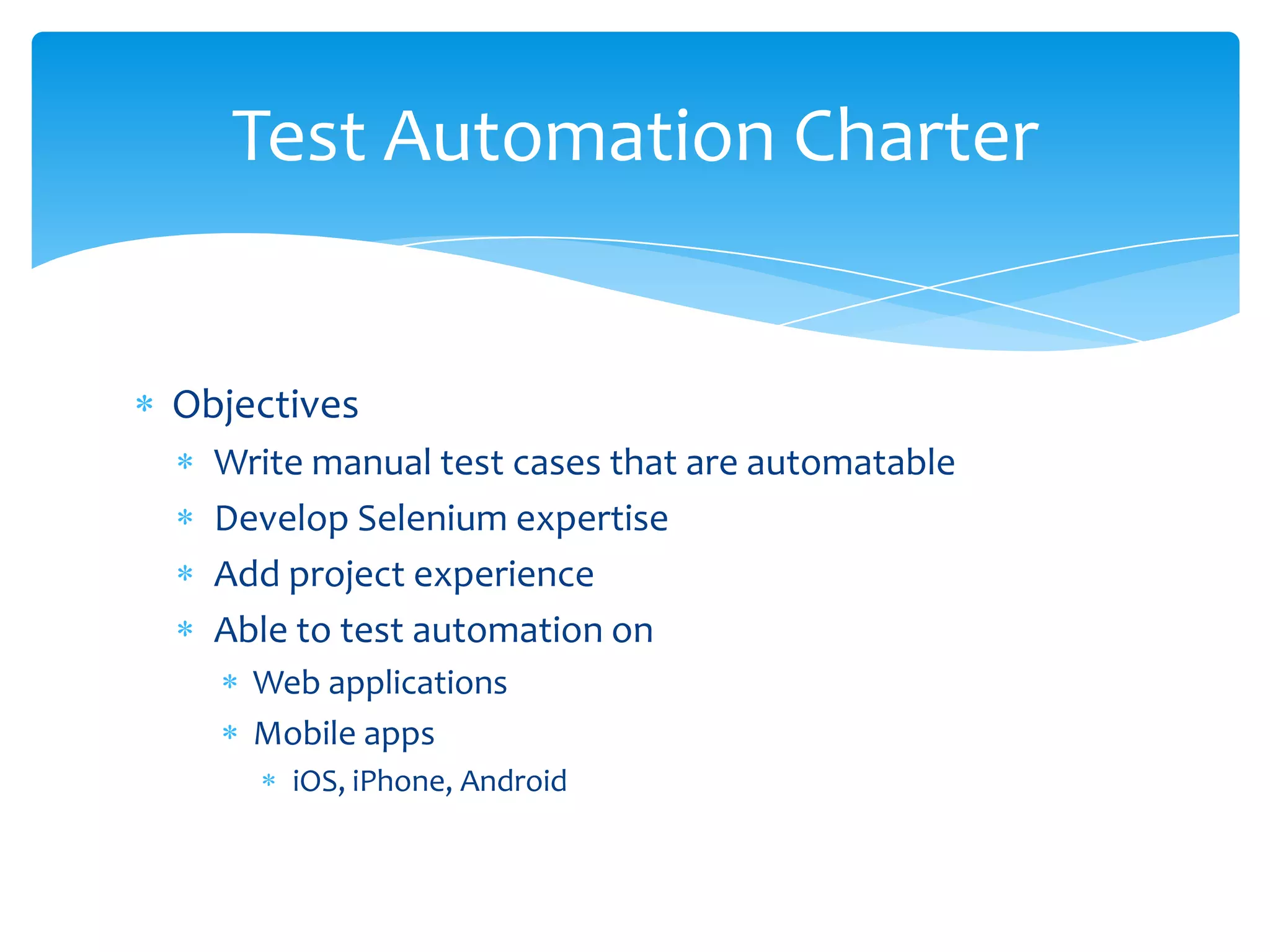 Test Automation Charter

* Objectives
  * Write manual test cases that are automatable
  * Develop Selenium expertise
  * Add project experience
  * Able to test automation on
    * Web applications
    * Mobile apps
      * iOS, iPhone, Android